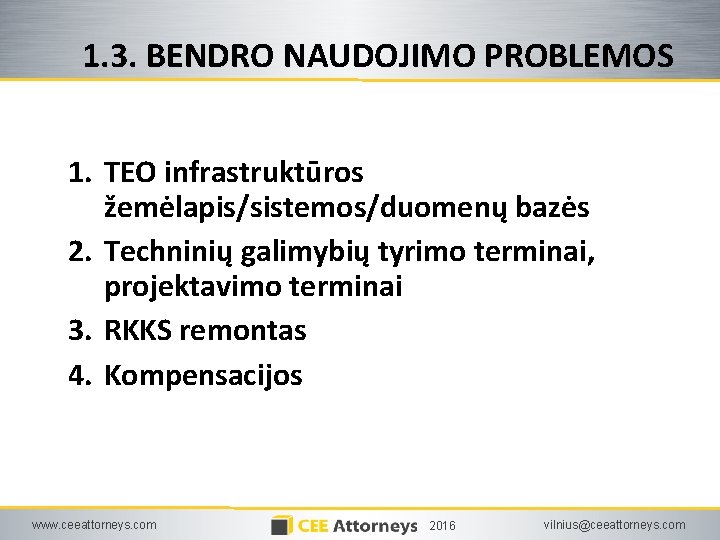 1.3. BENDRO NAUDOJIMO PROBLEMOS

1. TEO infrastruktūros žemėlapis/sistemos/duomenų bazės
2. Techninių galimybių tyrimo terminai, projektavimo terminai
3. RKKS remontas
4. Kompensacijos

www.ceeattorneys.com CEE Attorneys 2016 vilnius@ceeattorneys.com